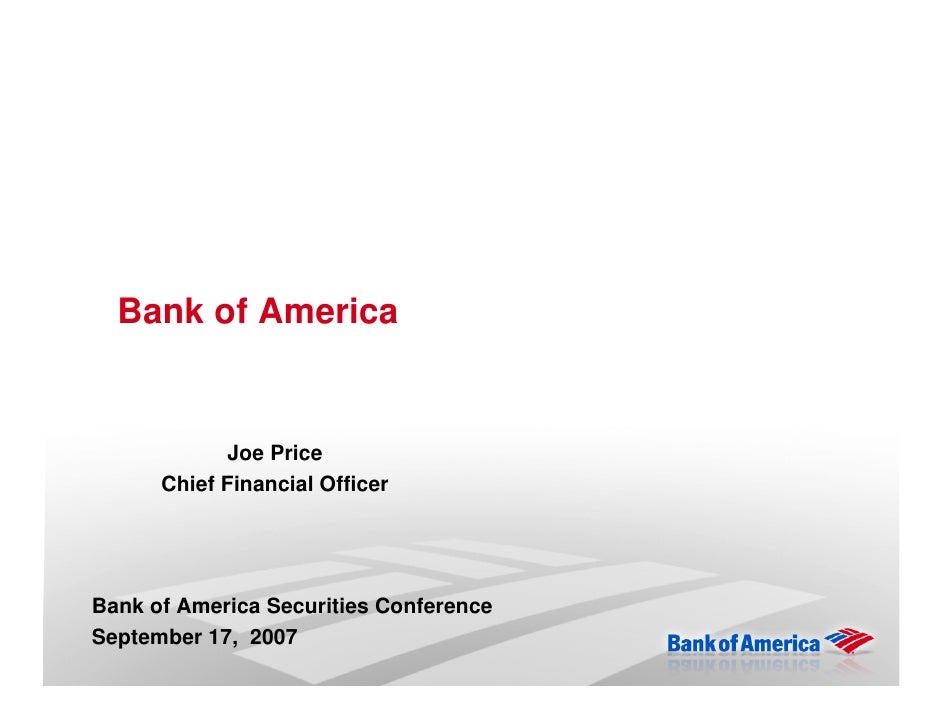 Bank of America

Joe Price
Chief Financial Officer

Bank of America Securities Conference
September 17, 2007

Bank of America